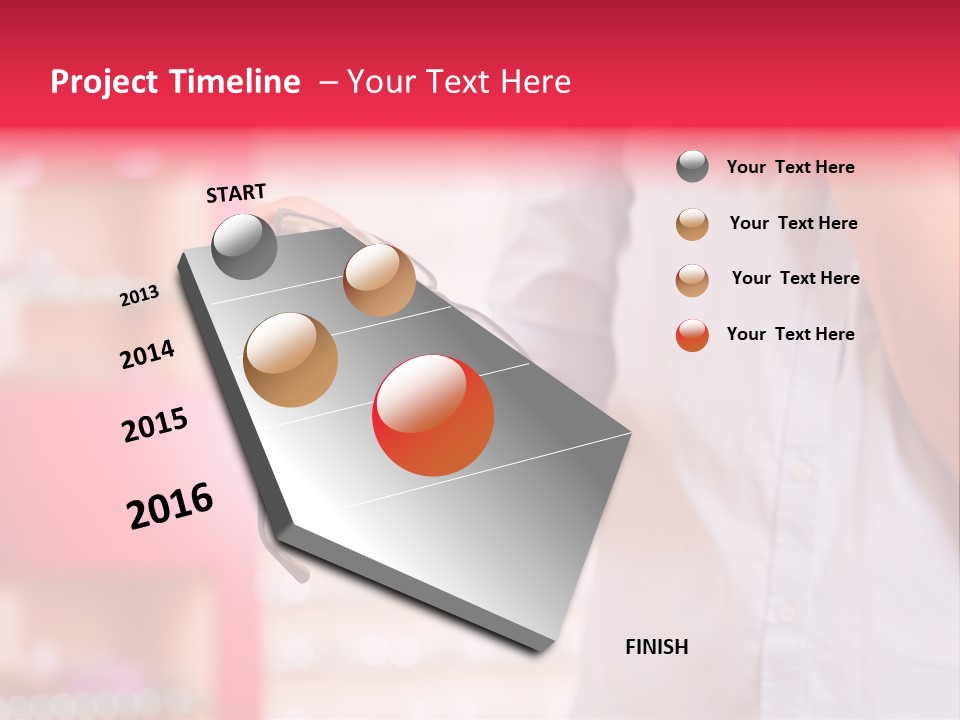 Project Timeline – Your Text Here

START

2013

2014

2015

2016

FINISH

Your Text Here

Your Text Here

Your Text Here

Your Text Here